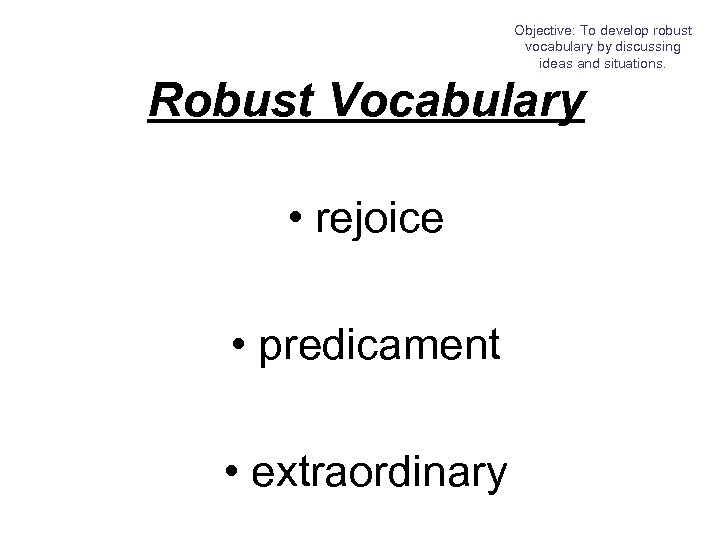 Objective: To develop robust vocabulary by discussing ideas and situations.

Robust Vocabulary

• rejoice

• predicament

• extraordinary